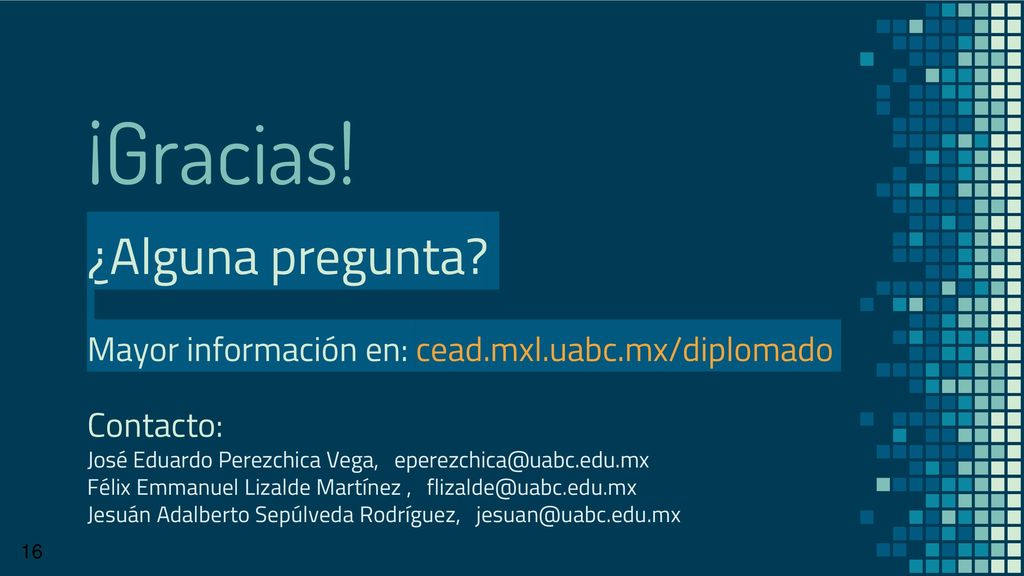 ¡Gracias!

¿Alguna pregunta?

Mayor información en: cead.mxl.uabc.mx/diplomado

Contacto:
José Eduardo Perezchica Vega, eperezchica@uabc.edu.mx
Félix Emmanuel Lizalde Martínez , flizalde@uabc.edu.mx
Jesuán Adalberto Sepúlveda Rodríguez, jesuan@uabc.edu.mx

16